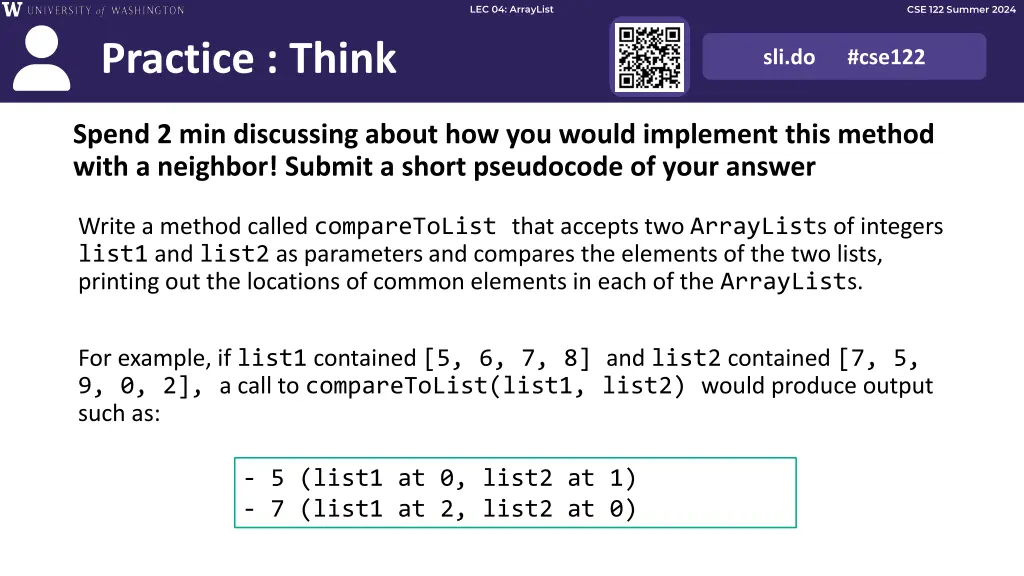 W UNIVERSITY of WASHINGTON

LEC 04: ArrayList

CSE 122 Summer 2024

Practice : Think

sli.do #cse122

Spend 2 min discussing about how you would implement this method with a neighbor! Submit a short pseudocode of your answer

Write a method called compareToList that accepts two ArrayLists of integers list1 and list2 as parameters and compares the elements of the two lists, printing out the locations of common elements in each of the ArrayLists.

For example, if list1 contained [5, 6, 7, 8] and list2 contained [7, 5, 9, 0, 2], a call to compareToList(list1, list2) would produce output such as:

- 5 (list1 at 0, list2 at 1)
- 7 (list1 at 2, list2 at 0)